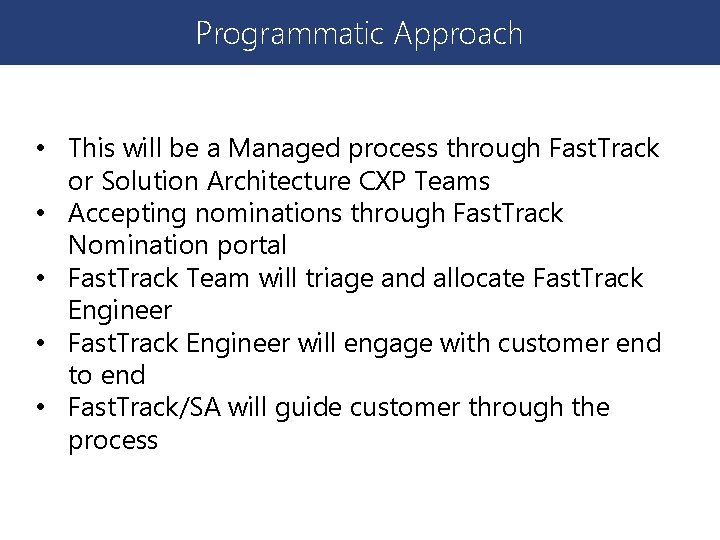 Programmatic Approach

• This will be a Managed process through FastTrack or Solution Architecture CXP Teams
• Accepting nominations through FastTrack Nomination portal
• FastTrack Team will triage and allocate FastTrack Engineer
• FastTrack Engineer will engage with customer end to end
• FastTrack/SA will guide customer through the process